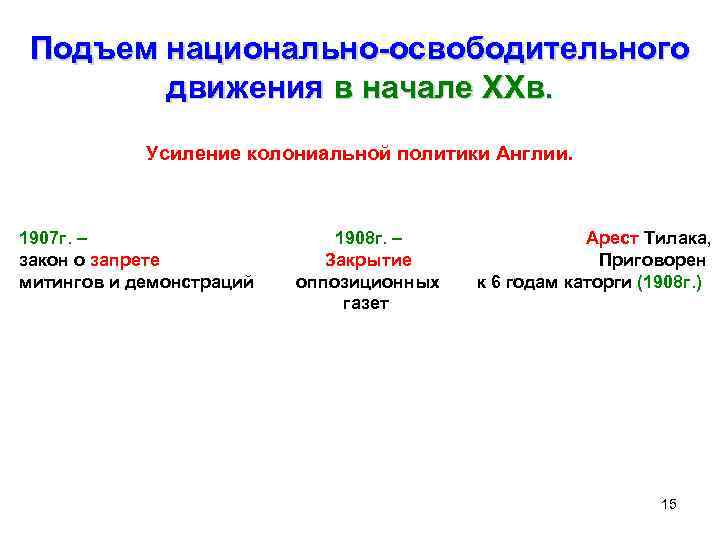 Подъем национально-освободительного движения в начале XXв.

Усиление колониальной политики Англии.

1907г. –
закон о запрете митингов и демонстраций

1908г. –
Закрытие оппозиционных газет

Арест Тилака,
Приговорен к 6 годам каторги (1908г.)

15